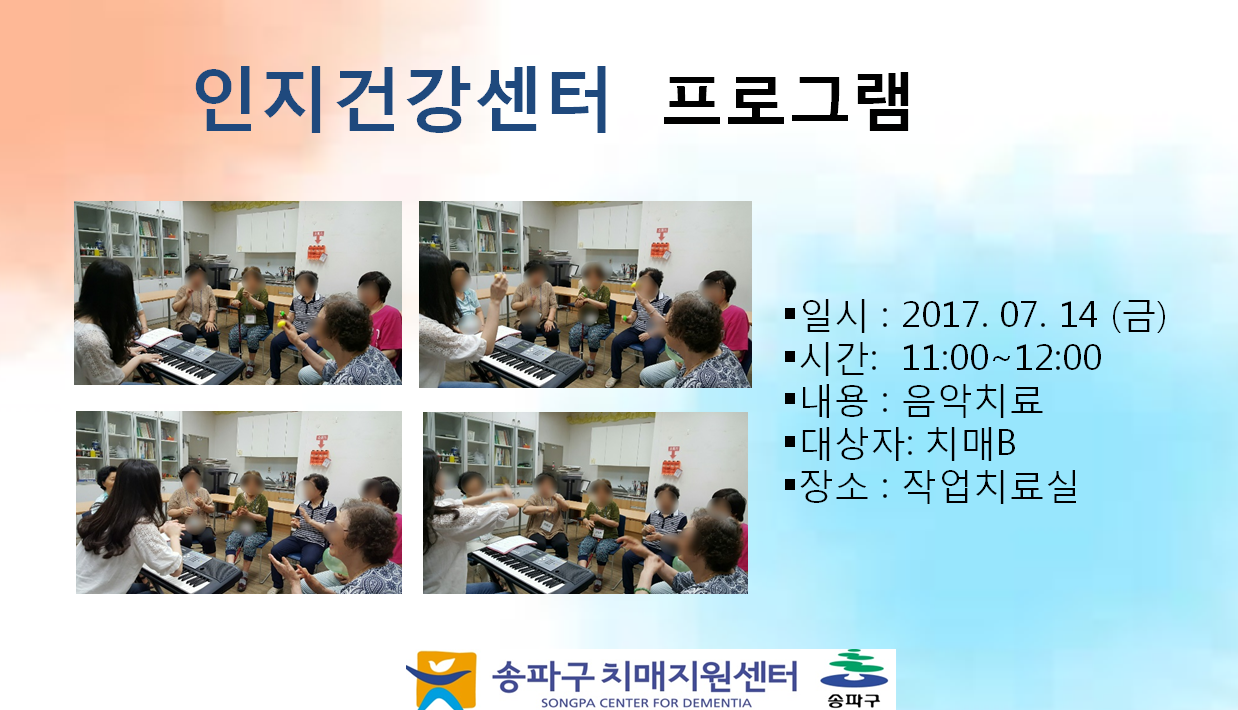 인지건강센터 프로그램

▪일시 : 2017. 07. 14 (금)
▪시간: 11:00~12:00
▪내용 : 음악치료
▪대상자: 치매B
▪장소 : 작업치료실

송파구 치매지원센터
SONGPA CENTER FOR DEMENTIA
송파구